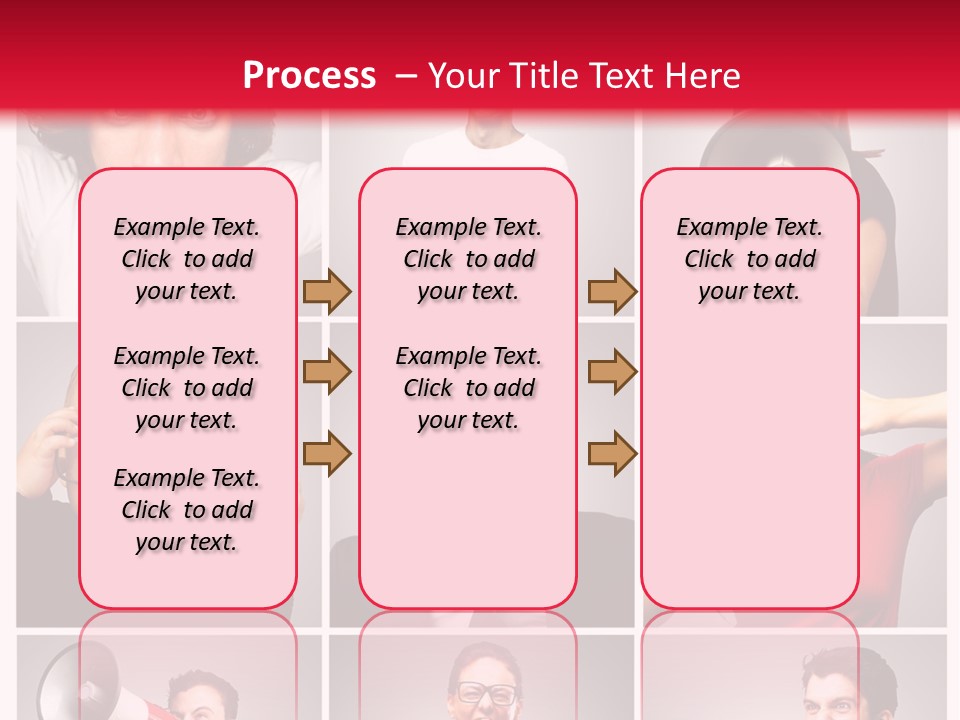 Process – Your Title Text Here

Example Text. Click to add your text.

Example Text. Click to add your text.

Example Text. Click to add your text.

Example Text. Click to add your text.

Example Text. Click to add your text.

Example Text. Click to add your text.